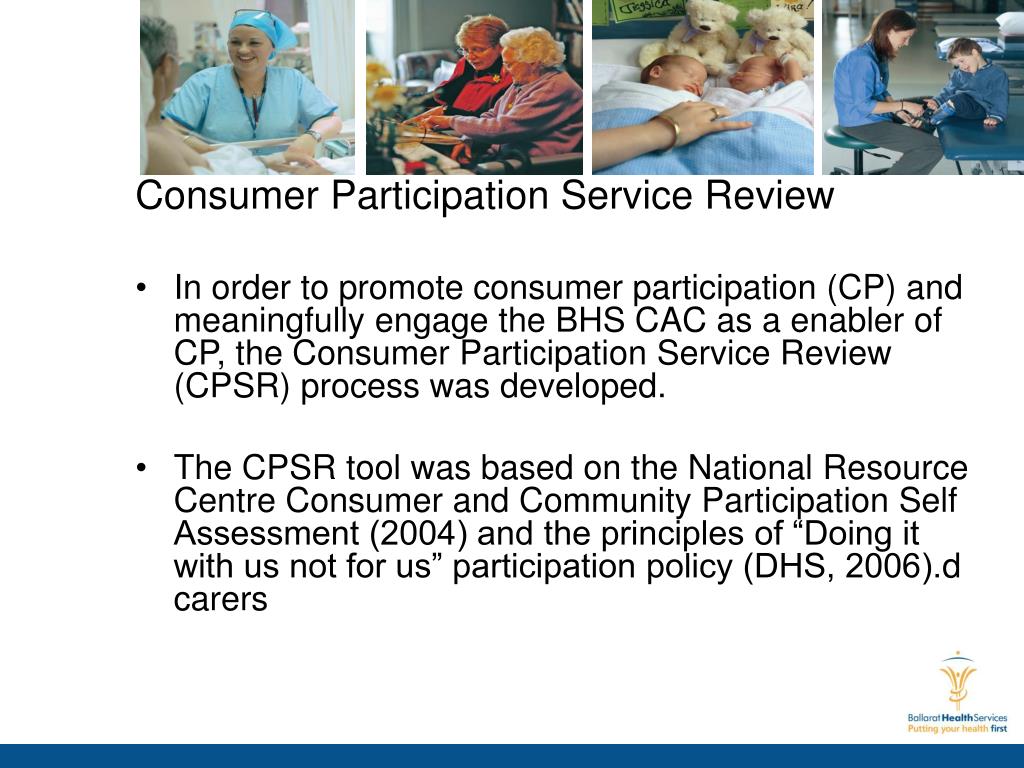 Jessica

Consumer Participation Service Review

• In order to promote consumer participation (CP) and meaningfully engage the BHS CAC as a enabler of CP, the Consumer Participation Service Review (CPSR) process was developed.

• The CPSR tool was based on the National Resource Centre Consumer and Community Participation Self Assessment (2004) and the principles of “Doing it with us not for us” participation policy (DHS, 2006).d carers

Ballarat Health Services
Putting your health first